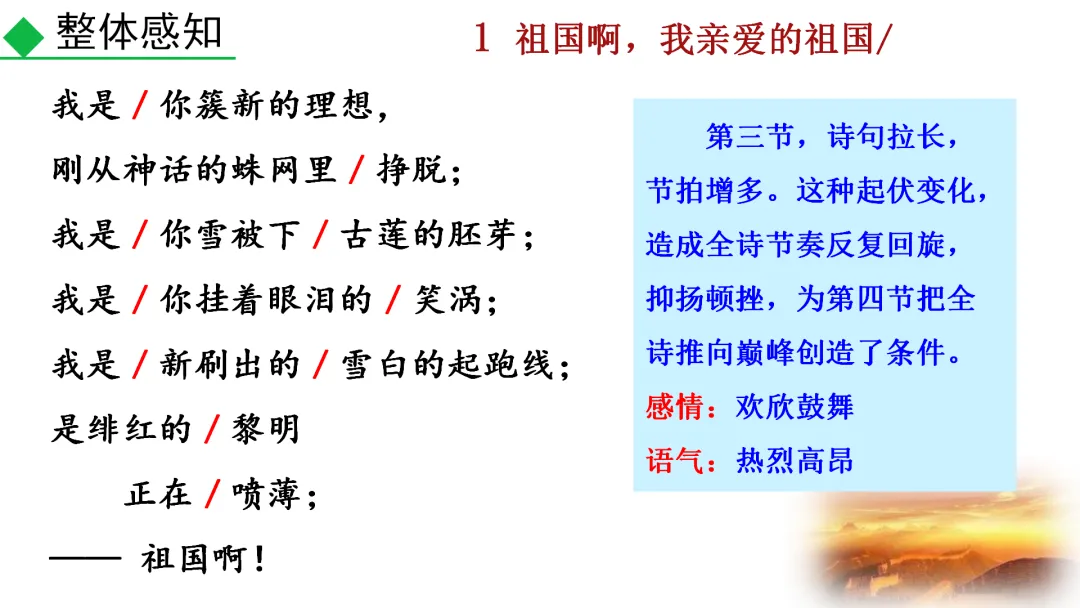 整体感知

1 祖国啊，我亲爱的祖国/

我是 / 你簇新的理想，
刚从神话的蛛网里 / 挣脱；
我是 / 你雪被下 / 古莲的胚芽；
我是 / 你挂着眼泪的 / 笑涡；
我是 / 新刷出的 / 雪白的起跑线；
是绯红的 / 黎明
正在 / 喷薄；
—— 祖国啊！

第三节，诗句拉长，节拍增多。这种起伏变化，造成全诗节奏反复回旋，抑扬顿挫，为第四节把全诗推向巅峰创造了条件。
感情：欢欣鼓舞
语气：热烈高昂